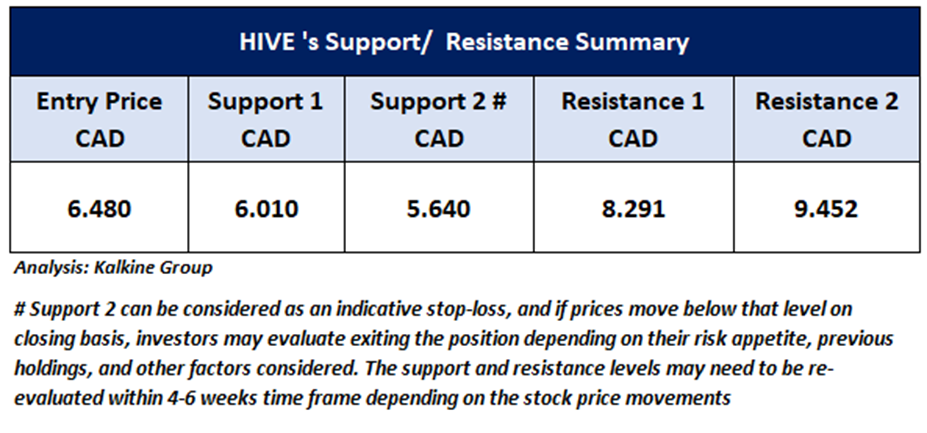 HIVE 's Support/ Resistance Summary

| Entry Price CAD | Support 1 CAD | Support 2 # CAD | Resistance 1 CAD | Resistance 2 CAD |
|---|---|---|---|---|
| 6.480 | 6.010 | 5.640 | 8.291 | 9.452 |

Analysis: Kalkine Group

# Support 2 can be considered as an indicative stop-loss, and if prices move below that level on closing basis, investors may evaluate exiting the position depending on their risk appetite, previous holdings, and other factors considered. The support and resistance levels may need to be re-evaluated within 4-6 weeks time frame depending on the stock price movements